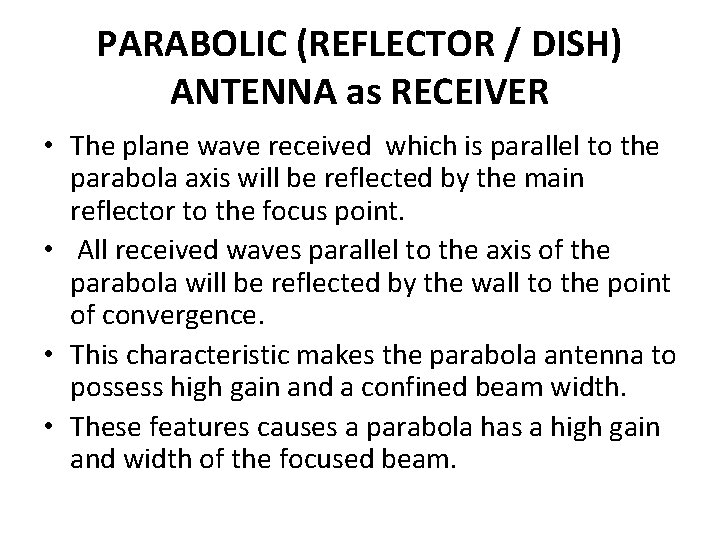 PARABOLIC (REFLECTOR / DISH) ANTENNA as RECEIVER

• The plane wave received which is parallel to the parabola axis will be reflected by the main reflector to the focus point.

• All received waves parallel to the axis of the parabola will be reflected by the wall to the point of convergence.

• This characteristic makes the parabola antenna to possess high gain and a confined beam width.

• These features causes a parabola has a high gain and width of the focused beam.